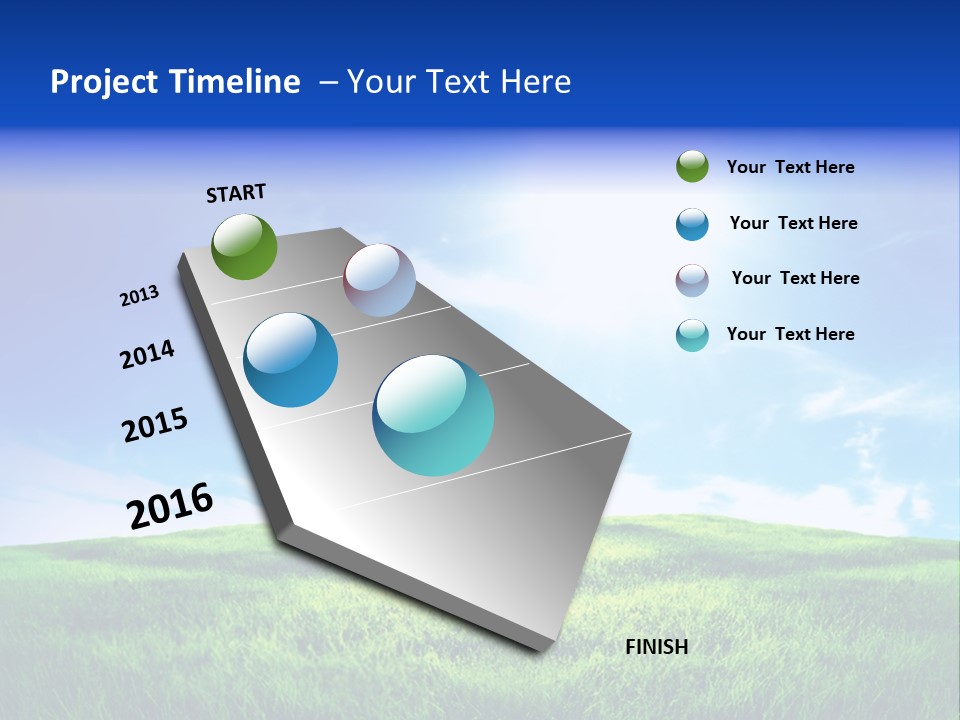 Project Timeline – Your Text Here

START

2013

2014

2015

2016

FINISH

Your Text Here

Your Text Here

Your Text Here

Your Text Here